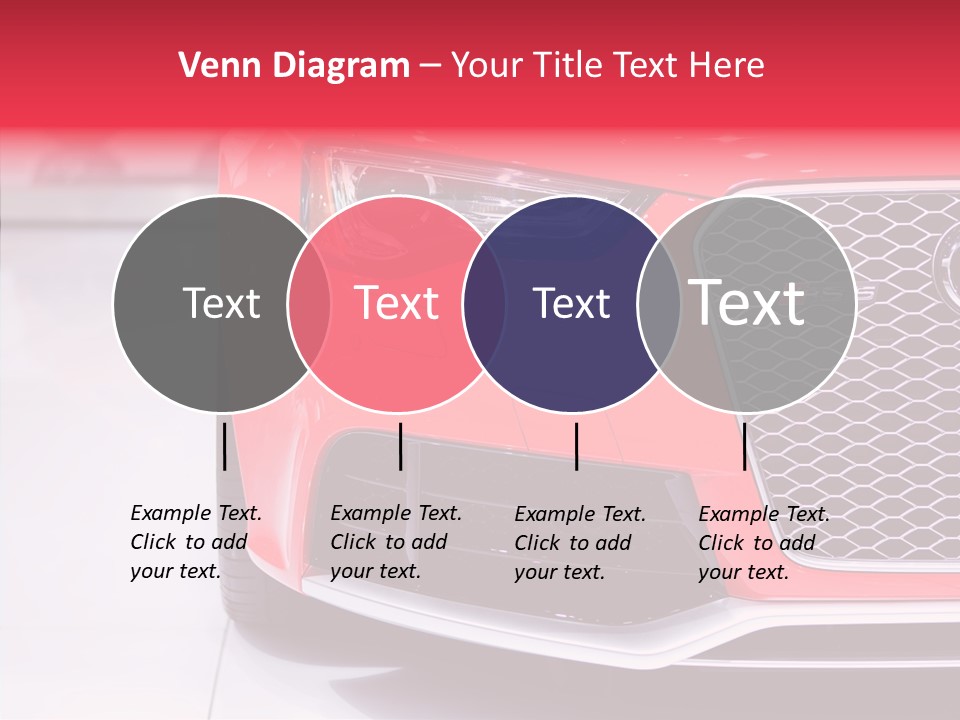 Venn Diagram – Your Title Text Here

Text

Text

Text

Text

Example Text. Click to add your text.

Example Text. Click to add your text.

Example Text. Click to add your text.

Example Text. Click to add your text.